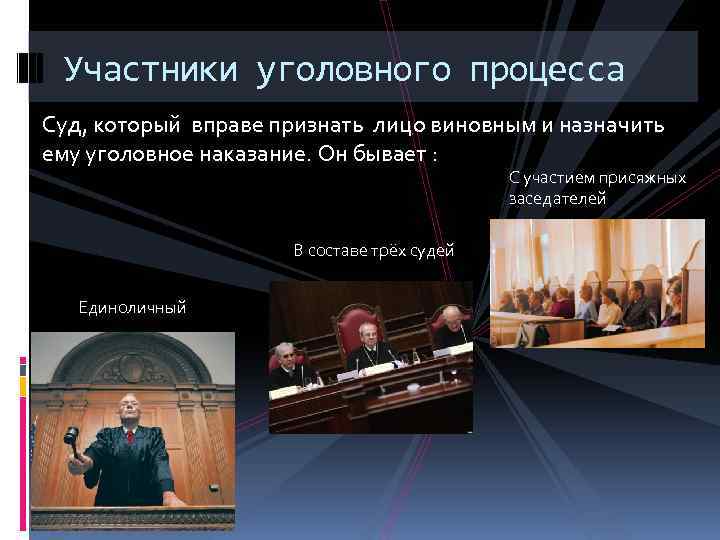 Участники уголовного процесса

Суд, который вправе признать лицо виновным и назначить ему уголовное наказание. Он бывает :

С участием присяжных заседателей

В составе трёх судей

Единоличный